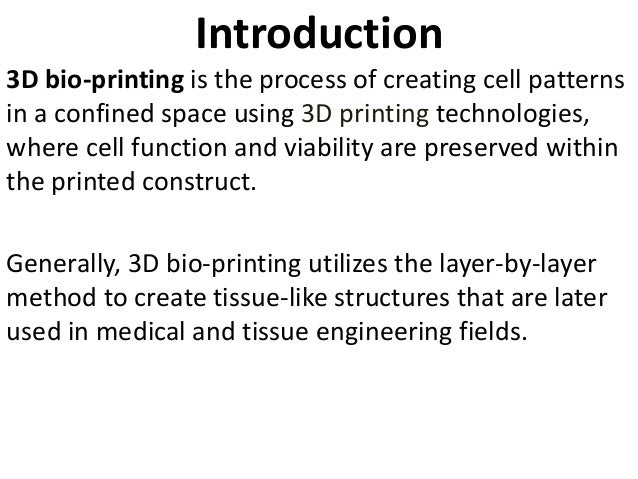 Introduction

3D bio-printing is the process of creating cell patterns in a confined space using 3D printing technologies, where cell function and viability are preserved within the printed construct.

Generally, 3D bio-printing utilizes the layer-by-layer method to create tissue-like structures that are later used in medical and tissue engineering fields.